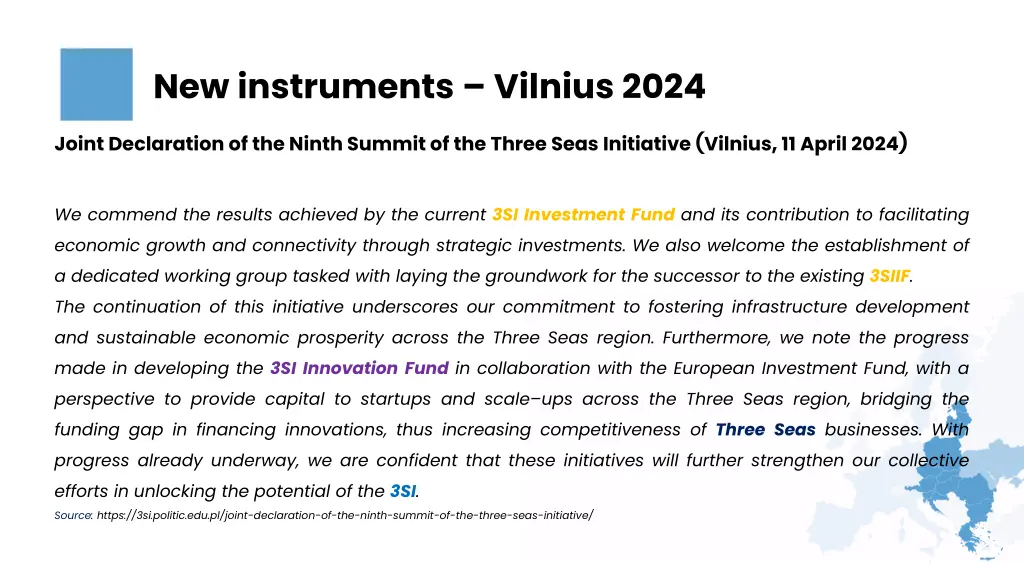 New instruments – Vilnius 2024

Joint Declaration of the Ninth Summit of the Three Seas Initiative (Vilnius, 11 April 2024)

We commend the results achieved by the current 3SI Investment Fund and its contribution to facilitating economic growth and connectivity through strategic investments. We also welcome the establishment of a dedicated working group tasked with laying the groundwork for the successor to the existing 3SIIF.
The continuation of this initiative underscores our commitment to fostering infrastructure development and sustainable economic prosperity across the Three Seas region. Furthermore, we note the progress made in developing the 3SI Innovation Fund in collaboration with the European Investment Fund, with a perspective to provide capital to startups and scale–ups across the Three Seas region, bridging the funding gap in financing innovations, thus increasing competitiveness of Three Seas businesses. With progress already underway, we are confident that these initiatives will further strengthen our collective efforts in unlocking the potential of the 3SI.

Source: https://3si.politic.edu.pl/joint-declaration-of-the-ninth-summit-of-the-three-seas-initiative/